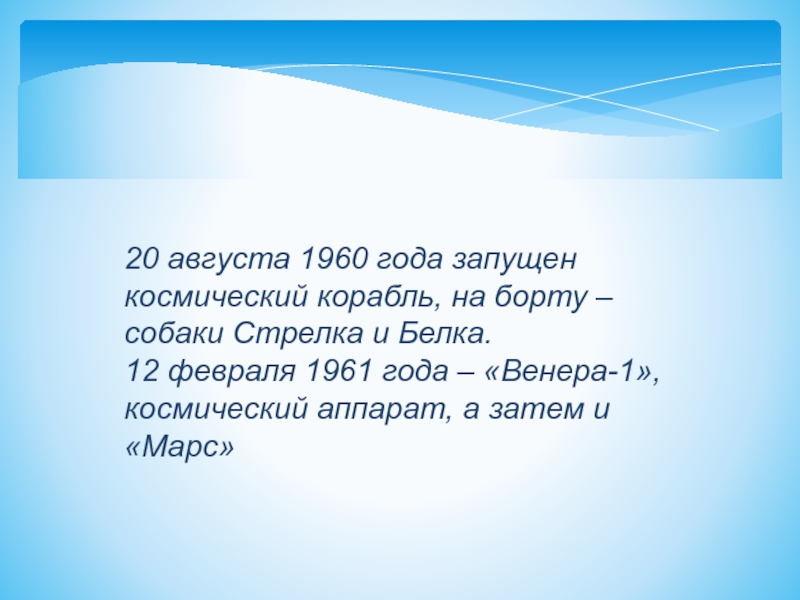 20 августа 1960 года запущен космический корабль, на борту – собаки Стрелка и Белка.
12 февраля 1961 года – «Венера-1», космический аппарат, а затем и «Марс»